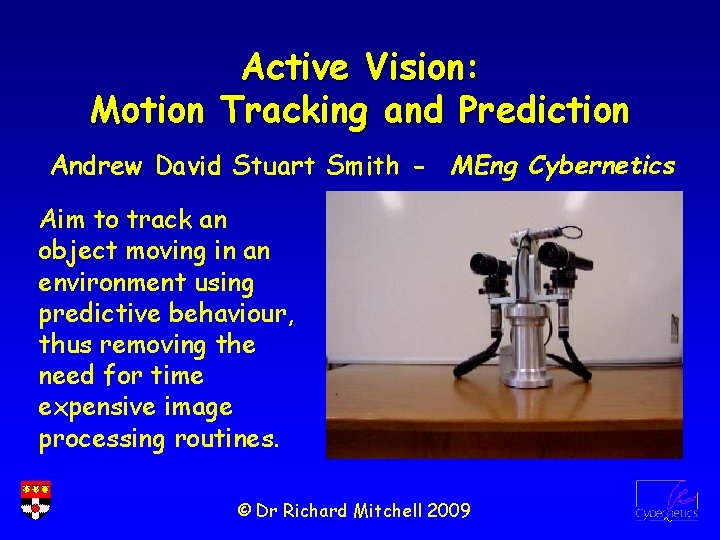 Active Vision:
Motion Tracking and Prediction

Andrew David Stuart Smith - MEng Cybernetics

Aim to track an object moving in an environment using predictive behaviour, thus removing the need for time expensive image processing routines.

© Dr Richard Mitchell 2009

Cybernetics